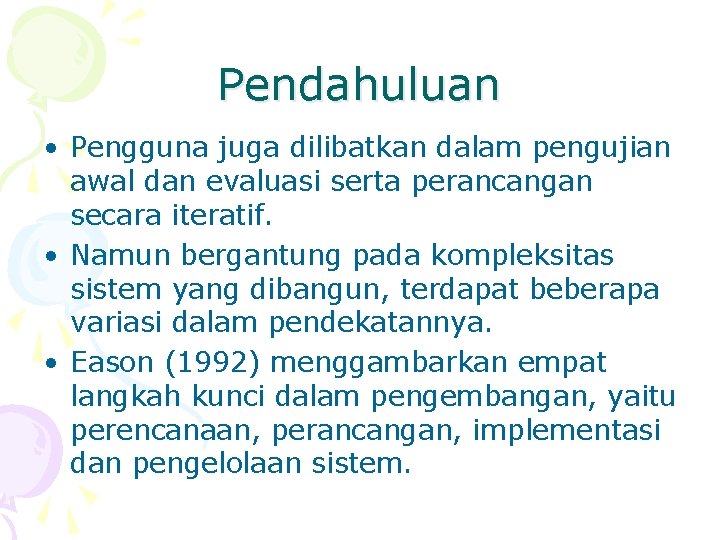 Pendahuluan

• Pengguna juga dilibatkan dalam pengujian awal dan evaluasi serta perancangan secara iteratif.
• Namun bergantung pada kompleksitas sistem yang dibangun, terdapat beberapa variasi dalam pendekatannya.
• Eason (1992) menggambarkan empat langkah kunci dalam pengembangan, yaitu perencanaan, perancangan, implementasi dan pengelolaan sistem.